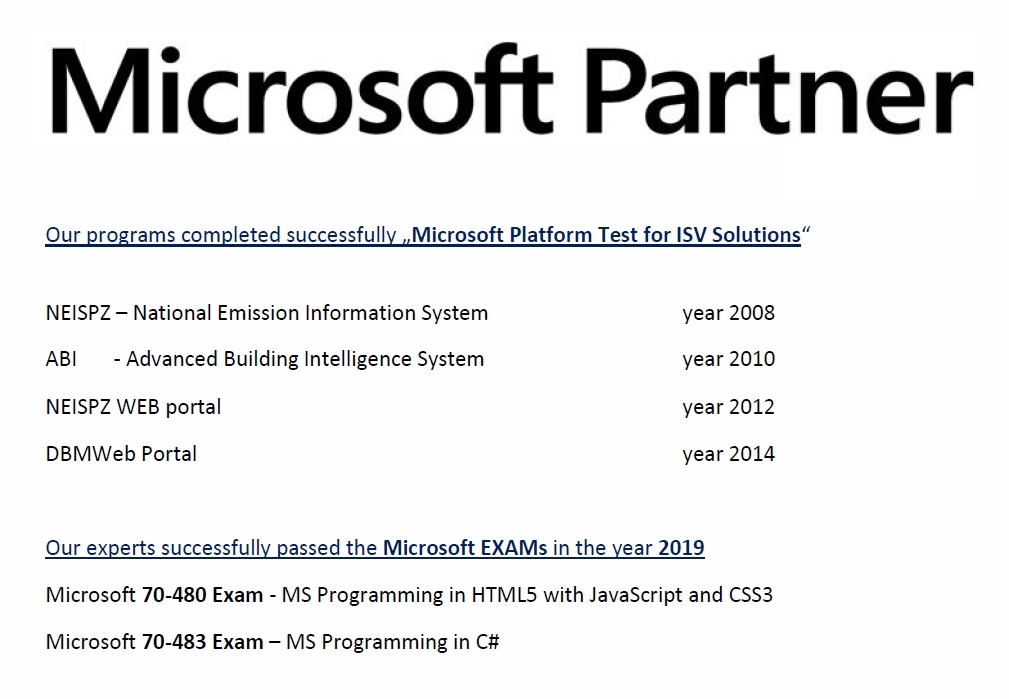 Microsoft Partner

Our programs completed successfully „Microsoft Platform Test for ISV Solutions“

NEISPZ – National Emission Information System year 2008

ABI - Advanced Building Intelligence System year 2010

NEISPZ WEB portal year 2012

DBMWeb Portal year 2014

Our experts successfully passed the Microsoft EXAMs in the year 2019

Microsoft 70-480 Exam - MS Programming in HTML5 with JavaScript and CSS3

Microsoft 70-483 Exam – MS Programming in C#